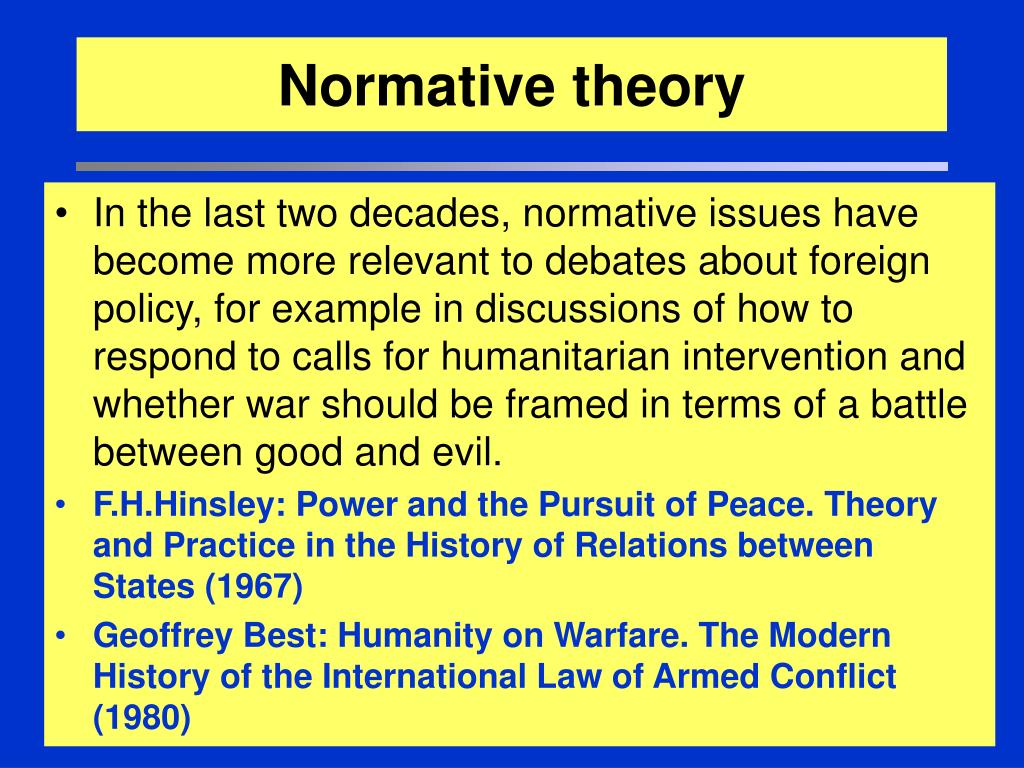 Normative theory

• In the last two decades, normative issues have become more relevant to debates about foreign policy, for example in discussions of how to respond to calls for humanitarian intervention and whether war should be framed in terms of a battle between good and evil.

• F.H.Hinsley: Power and the Pursuit of Peace. Theory and Practice in the History of Relations between States (1967)

• Geoffrey Best: Humanity on Warfare. The Modern History of the International Law of Armed Conflict (1980)